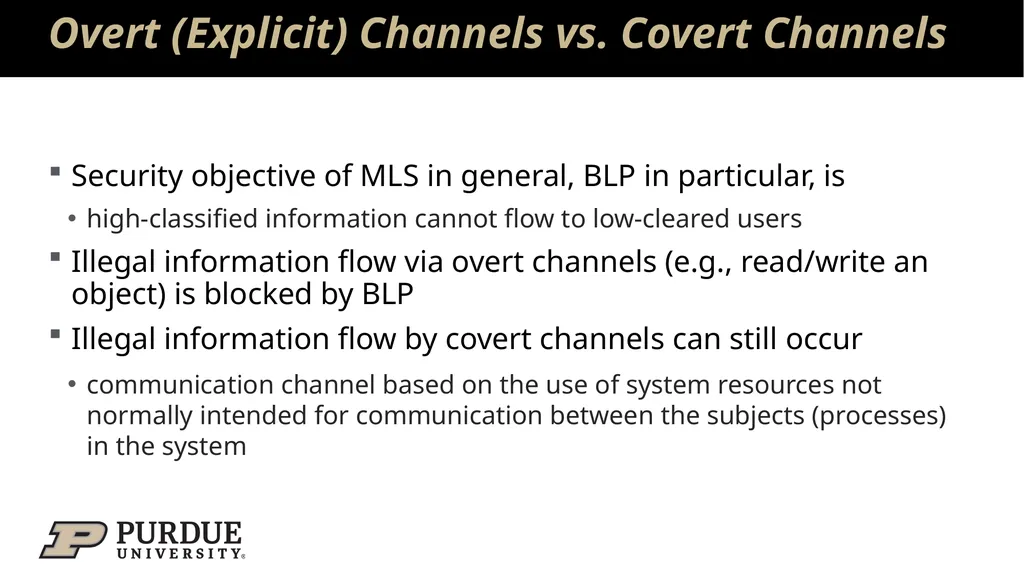 Overt (Explicit) Channels vs. Covert Channels

▪ Security objective of MLS in general, BLP in particular, is

• high-classified information cannot flow to low-cleared users

▪ Illegal information flow via overt channels (e.g., read/write an object) is blocked by BLP

▪ Illegal information flow by covert channels can still occur

• communication channel based on the use of system resources not normally intended for communication between the subjects (processes) in the system

PURDUE UNIVERSITY®